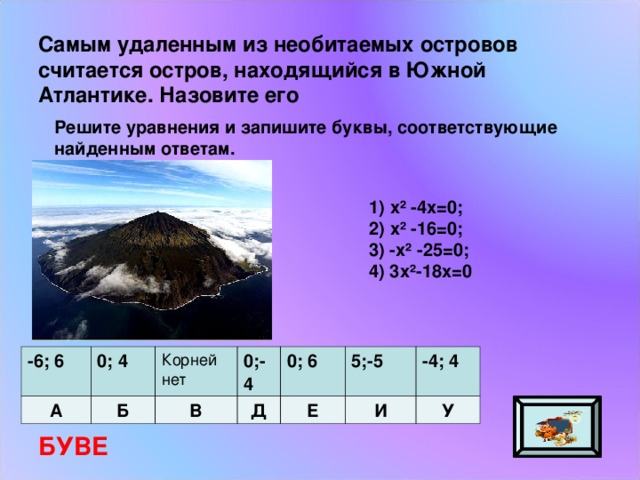 Самым удаленным из необитаемых островов считается остров, находящийся в Южной Атлантике. Назовите его

Решите уравнения и запишите буквы, соответствующие найденным ответам.

1) $x^2 -4x=0$;
2) $x^2 -16=0$;
3) $-x^2 -25=0$;
4) $3x^2-18x=0$

| -6; 6 | 0; 4 | Корней нет | 0;-4 | 0; 6 | 5;-5 | -4; 4 |
|---|---|---|---|---|---|---|
| А | Б | В | Д | Е | И | У |

БУВЕ